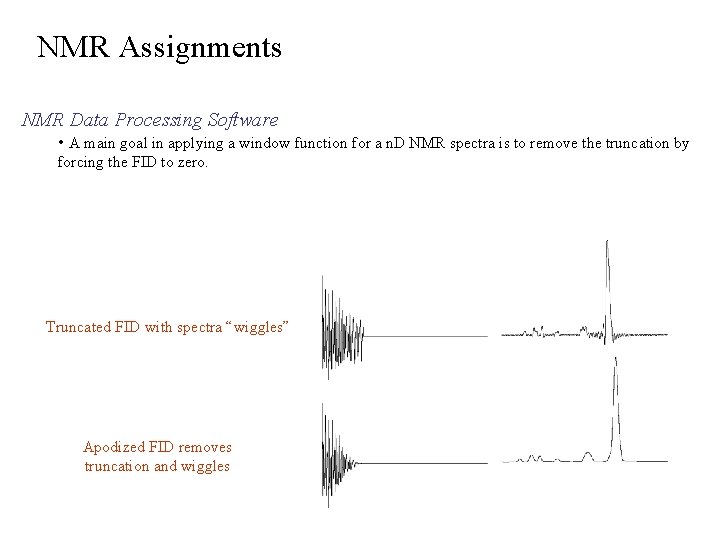 NMR Assignments

NMR Data Processing Software

• A main goal in applying a window function for a nD NMR spectra is to remove the truncation by forcing the FID to zero.

Truncated FID with spectra “wiggles”

Apodized FID removes truncation and wiggles